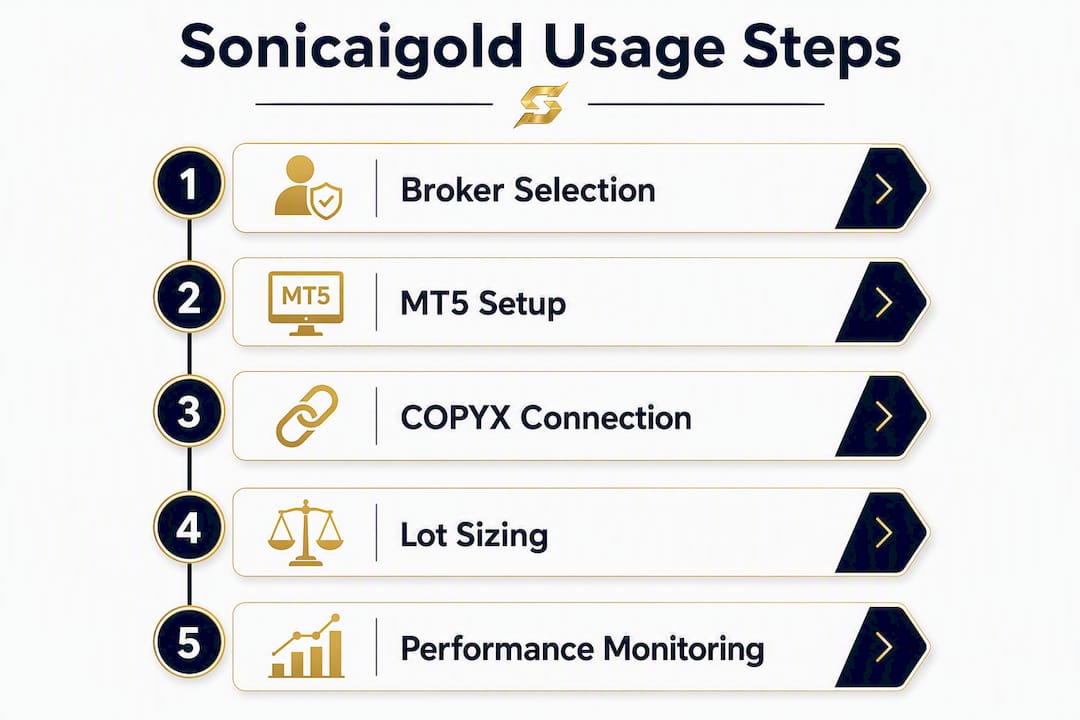 Sonicaigold Usage Steps

1 Broker Selection

2 MT5 MT5 Setup

3 COPYX Connection

4 Lot Sizing

5 Performance Monitoring